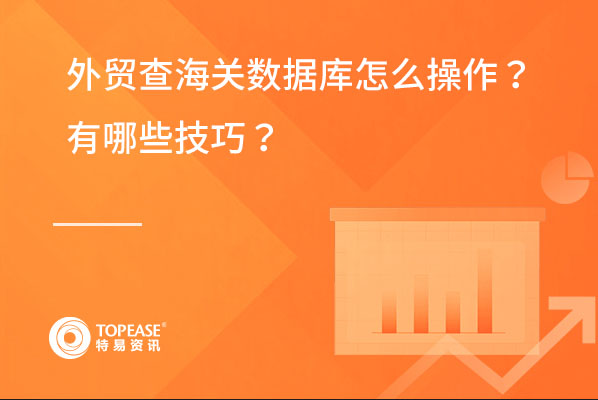 外贸查海关数据库怎么操作？
有哪些技巧？

TOPEASE®
特易资讯